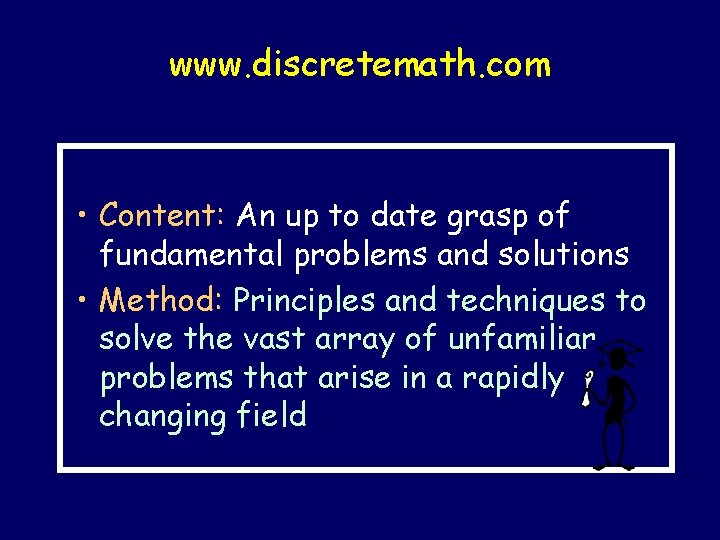 www.discretemath.com

• Content: An up to date grasp of fundamental problems and solutions

• Method: Principles and techniques to solve the vast array of unfamiliar problems that arise in a rapidly changing field